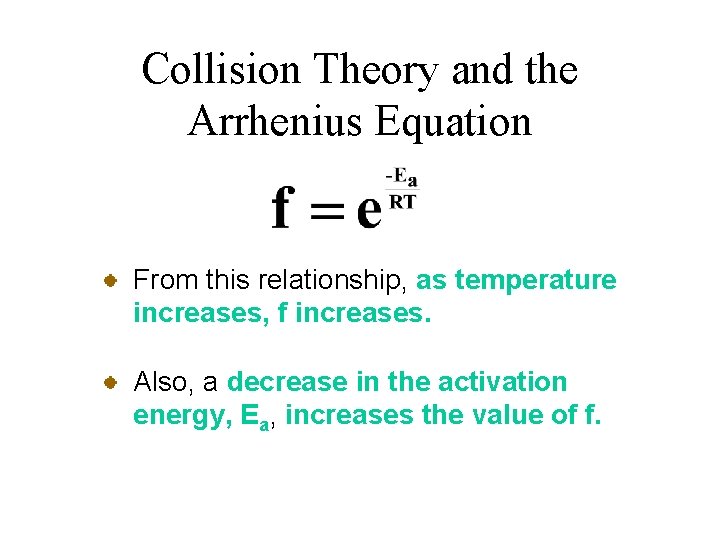 Collision Theory and the Arrhenius Equation

$f = e^{\frac{-E_a}{RT}}$

From this relationship, as temperature increases, f increases.

Also, a decrease in the activation energy, $E_a$, increases the value of f.